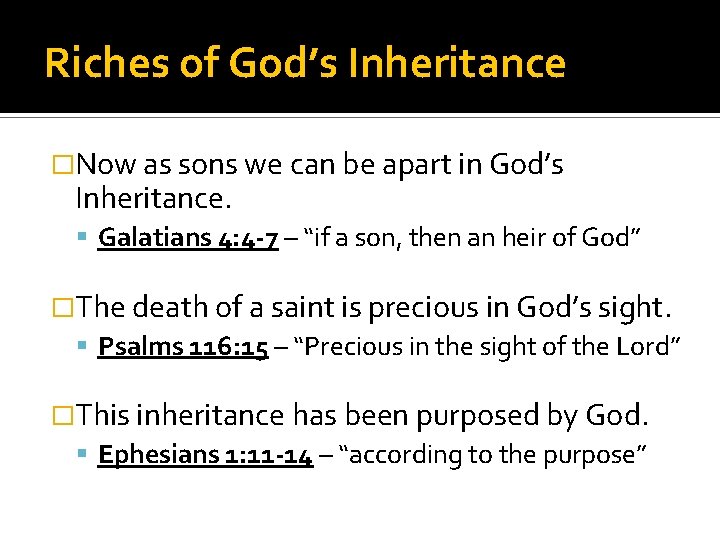 Riches of God’s Inheritance

Now as sons we can be apart in God’s Inheritance.

Galatians 4:4-7 – “if a son, then an heir of God”

The death of a saint is precious in God’s sight.

Psalms 116:15 – “Precious in the sight of the Lord”

This inheritance has been purposed by God.

Ephesians 1:11-14 – “according to the purpose”